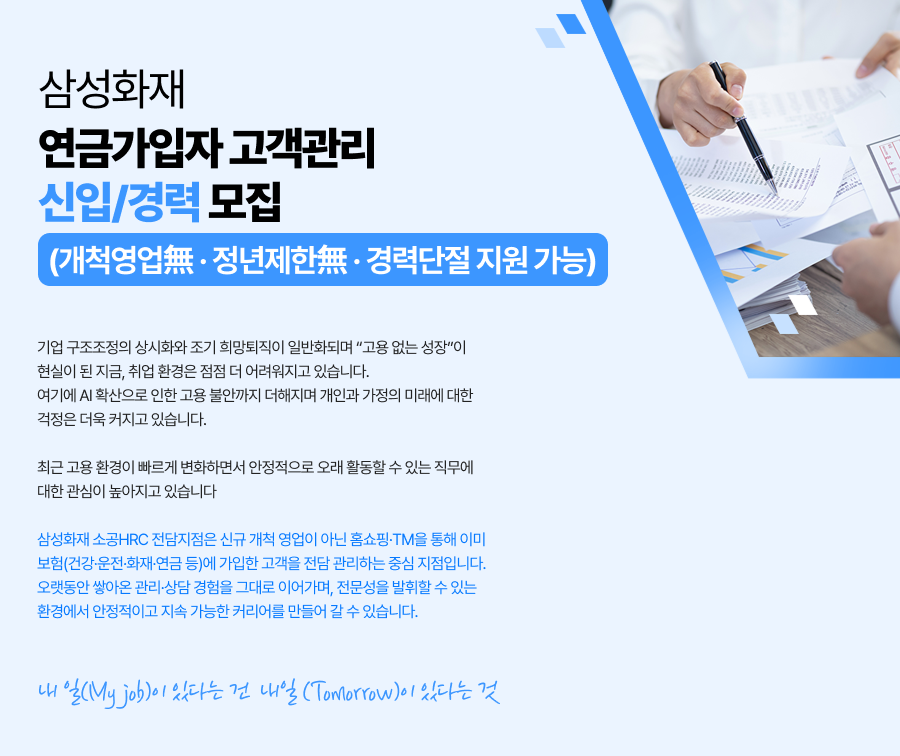 삼성화재

연금가입자 고객관리

신입/경력 모집

(개척영업無 · 정년제한無 · 경력단절 지원 가능)

기업 구조조정의 상시화와 조기 희망퇴직이 일반화되며 "고용 없는 성장"이 현실이 된 지금, 취업 환경은 점점 더 어려워지고 있습니다. 여기에 AI 확산으로 인한 고용 불안까지 더해지며 개인과 가정의 미래에 대한 걱정은 더욱 커지고 있습니다.

최근 고용 환경이 빠르게 변화하면서 안정적으로 오래 활동할 수 있는 직무에 대한 관심이 높아지고 있습니다

삼성화재 소공HRC 전담지점은 신규 개척 영업이 아닌 홈쇼핑·TM을 통해 이미 보험(건강·운전·화재·연금 등)에 가입한 고객을 전담 관리하는 중심 지점입니다. 오랫동안 쌓아온 관리·상담 경험을 그대로 이어가며, 전문성을 발휘할 수 있는 환경에서 안정적이고 지속 가능한 커리어를 만들어 갈 수 있습니다.

내 일(My job)이 있다는 건 내일 (Tomorrow)이 있다는 것